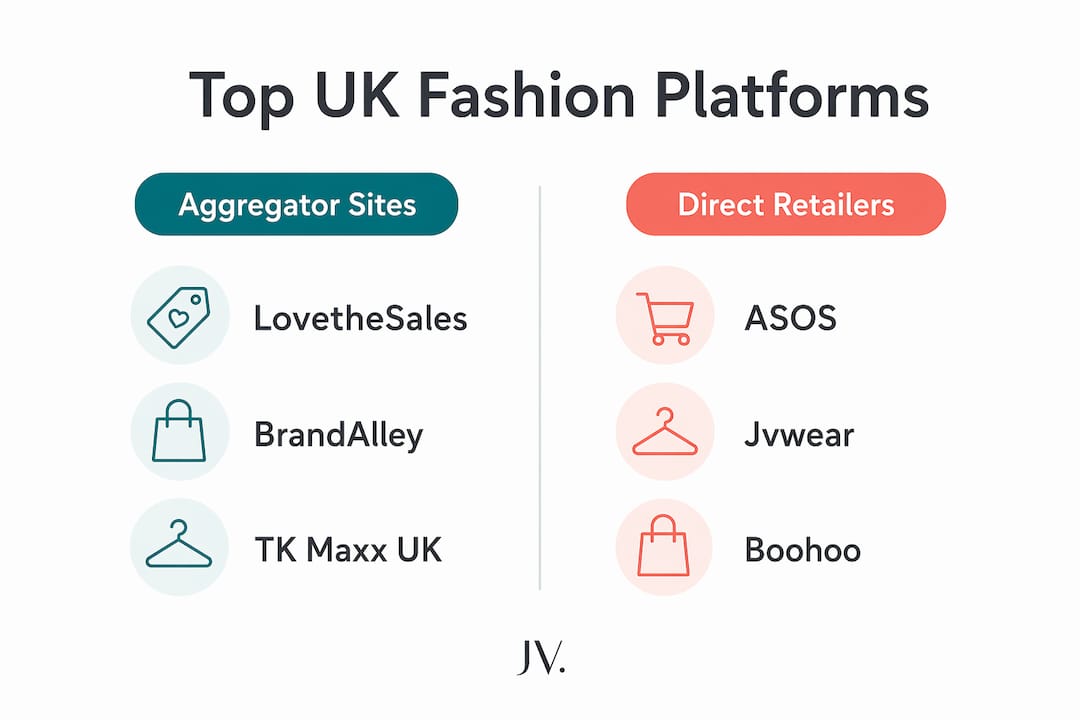 Top UK Fashion Platforms

Aggregator Sites

LovetheSales

BrandAlley

TK Maxx UK

Direct Retailers

ASOS

Jvwear

Boohoo

JV.